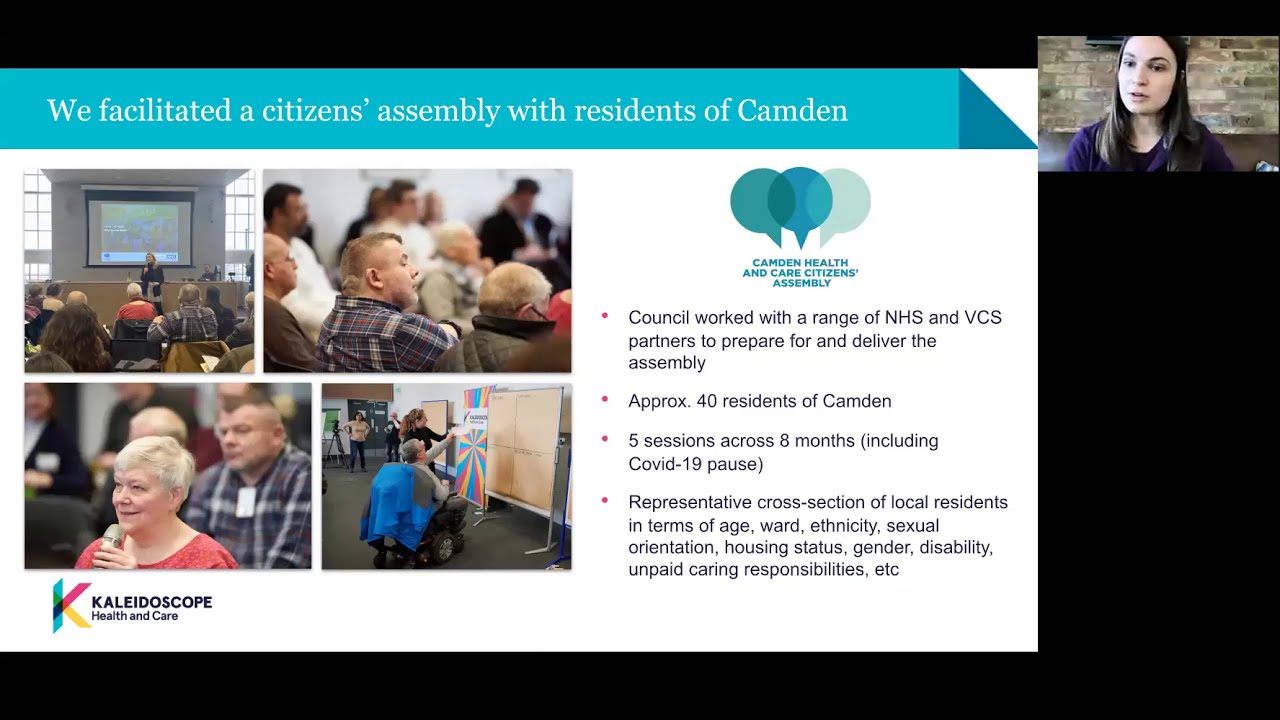 We facilitated a citizens' assembly with residents of Camden

CAMDEN HEALTH AND CARE CITIZENS' ASSEMBLY

• Council worked with a range of NHS and VCS partners to prepare for and deliver the assembly

• Approx. 40 residents of Camden

• 5 sessions across 8 months (including Covid-19 pause)

• Representative cross-section of local residents in terms of age, ward, ethnicity, sexual orientation, housing status, gender, disability, unpaid caring responsibilities, etc

KALEIDOSCOPE Health and Care